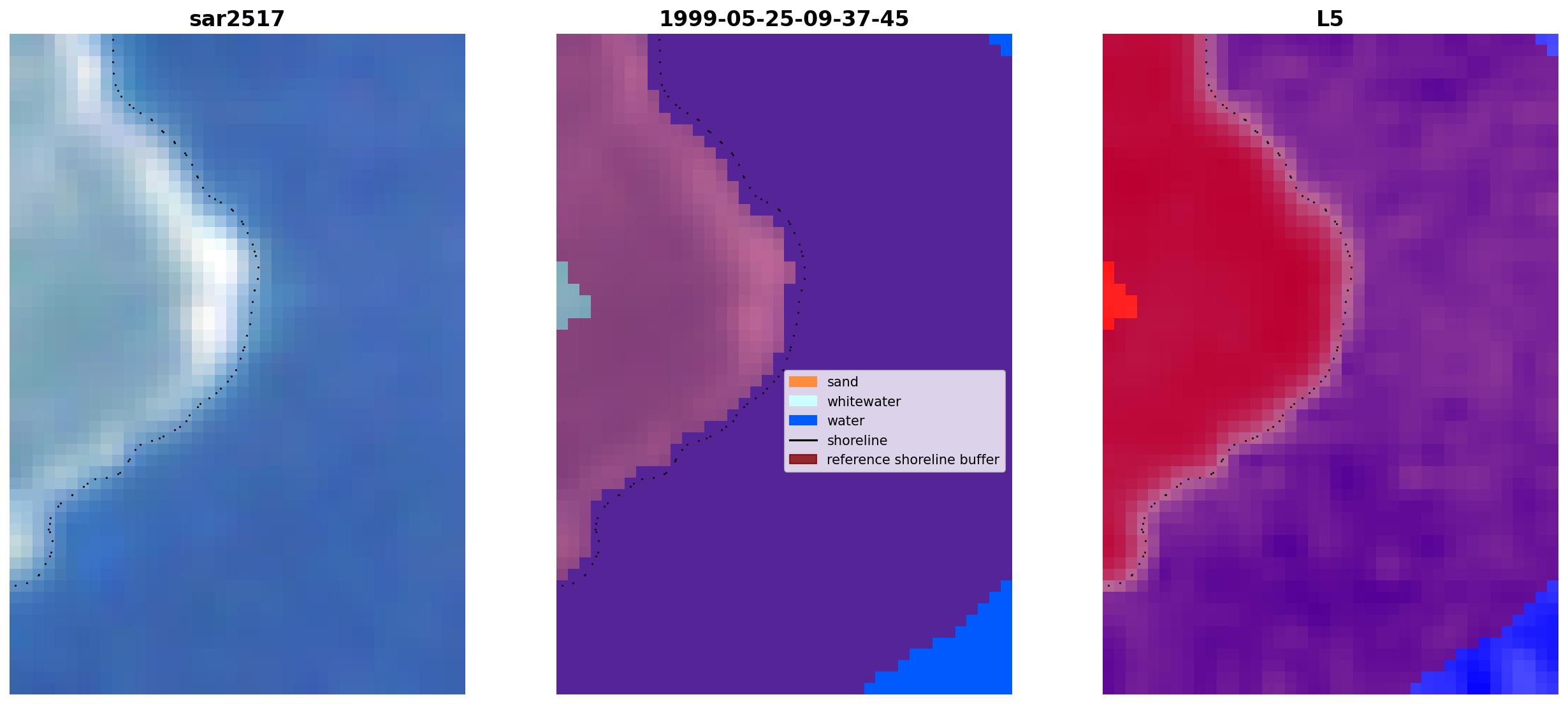 sar2517

1999-05-25-09-37-45

sand
whitewater
water
shoreline
reference shoreline buffer

L5